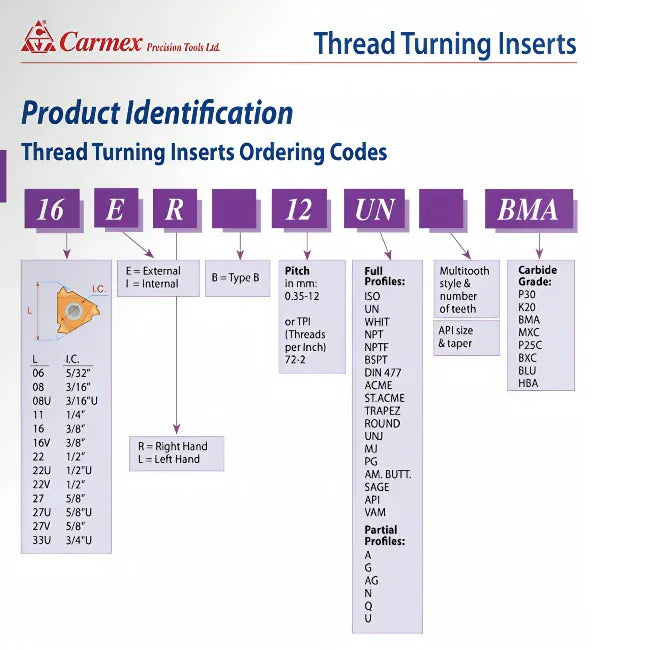 Carmex Precision Tools Ltd.

Thread Turning Inserts

Product Identification

Thread Turning Inserts Ordering Codes

16 E R 12 UN BMA

I.C.
L

| L | I.C. |
|---|---|
| 06 | 5/32" |
| 08 | 3/16" |
| 08U | 3/16"U |
| 11 | 1/4" |
| 16 | 3/8" |
| 16V | 3/8" |
| 22 | 1/2" |
| 22U | 1/2"U |
| 22V | 1/2" |
| 27 | 5/8" |
| 27U | 5/8"U |
| 27V | 5/8" |
| 33U | 3/4"U |

E = External
I = Internal

R = Right Hand
L = Left Hand

B = Type B

Pitch
in mm:
0.35-12

or TPI
(Threads per Inch)
72-2

Full Profiles:
ISO
UN
WHIT
NPT
NPTF
BSPT
DIN 477
ACME
ST.ACME
TRAPEZ
ROUND
UNJ
MJ
PG
AM. BUTT.
SAGE
API
VAM

Partial Profiles:
A
G
AG
N
Q
U

Multitooth style & number of teeth

API size & taper

Carbide Grade:
P30
K20
BMA
MXC
P25C
BXC
BLU
HBA